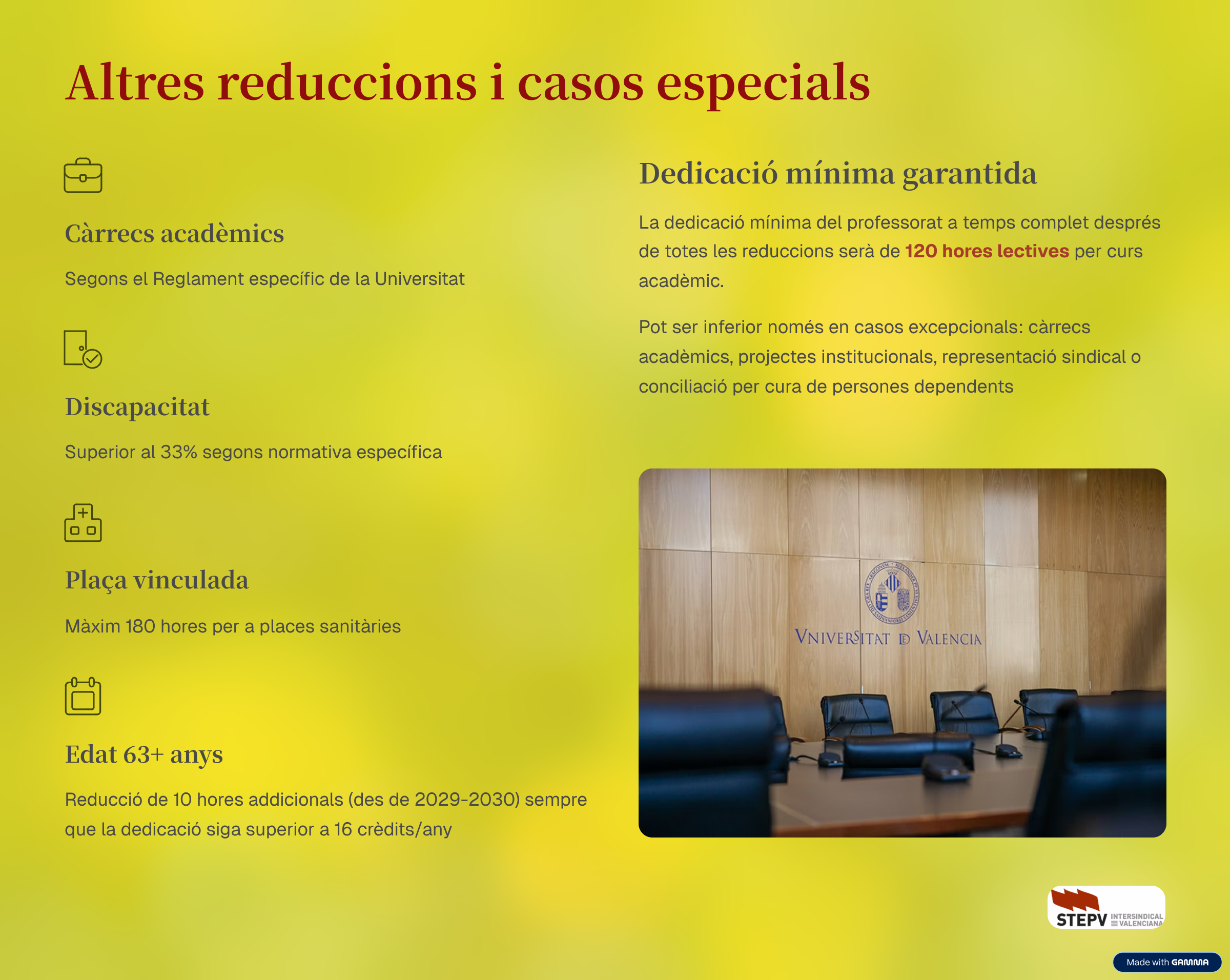 Altres reduccions i casos especials

Càrrecs acadèmics

Segons el Reglament específic de la Universitat

Discapacitat

Superior al 33% segons normativa específica

Plaça vinculada

Màxim 180 hores per a places sanitàries

Edat 63+ anys

Reducció de 10 hores addicionals (des de 2029-2030) sempre que la dedicació siga superior a 16 crèdits/any

Dedicació mínima garantida

La dedicació mínima del professorat a temps complet després de totes les reduccions serà de 120 hores lectives per curs acadèmic.

Pot ser inferior només en casos excepcionals: càrrecs acadèmics, projectes institucionals, representació sindical o conciliació per cura de persones dependents

VNIVERSITAT D VALENCIA

STEPV INTERSINDICAL VALENCIANA

Made with GAMMA